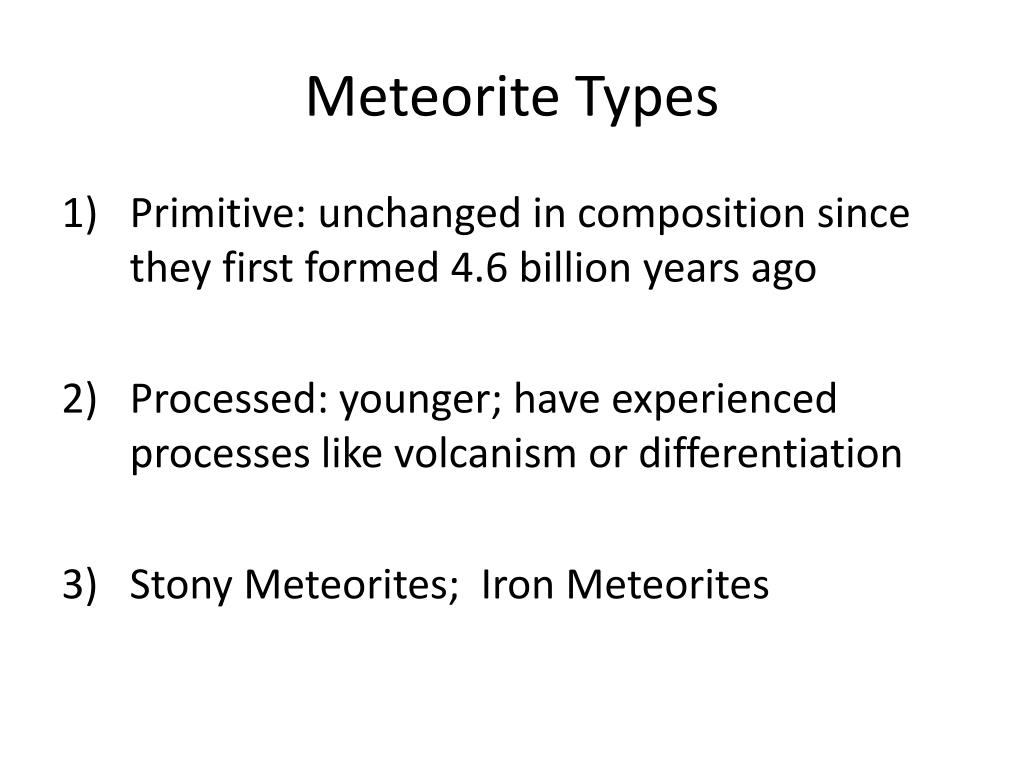 Meteorite Types

1) Primitive: unchanged in composition since they first formed 4.6 billion years ago

2) Processed: younger; have experienced processes like volcanism or differentiation

3) Stony Meteorites;  Iron Meteorites